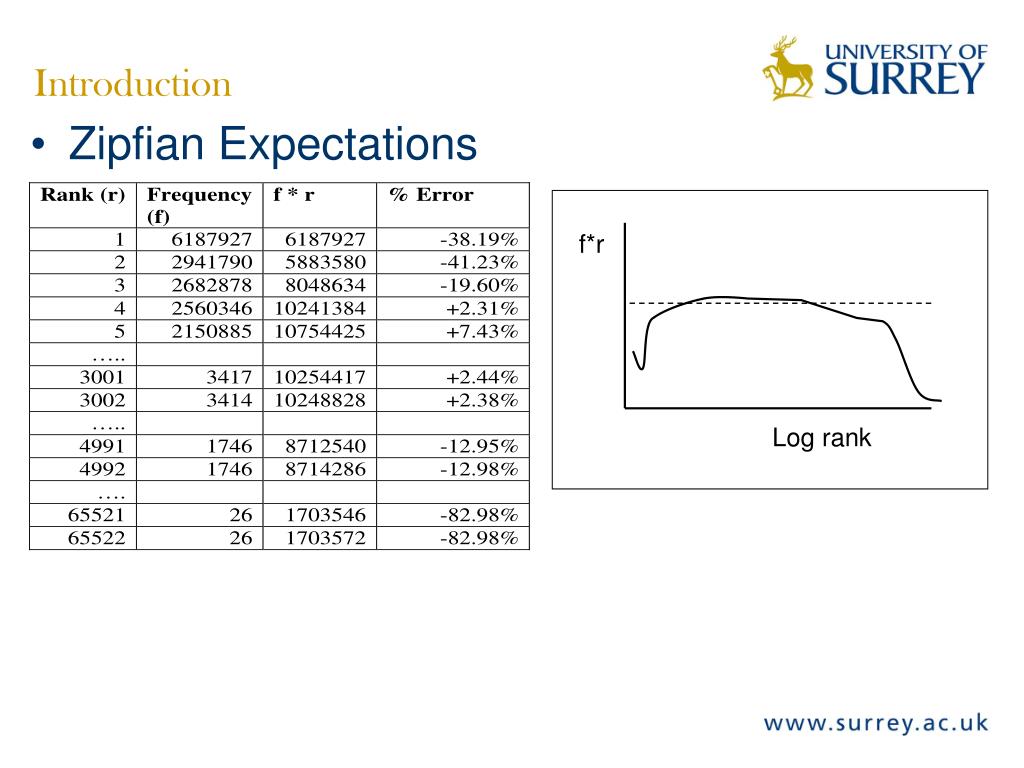 Introduction

UNIVERSITY OF SURREY

• Zipfian Expectations

| Rank (r) | Frequency (f) | f * r | % Error |
|---|---|---|---|
| 1 | 6187927 | 6187927 | -38.19% |
| 2 | 2941790 | 5883580 | -41.23% |
| 3 | 2682878 | 8048634 | -19.60% |
| 4 | 2560346 | 10241384 | +2.31% |
| 5 | 2150885 | 10754425 | +7.43% |
| ….. | | | |
| 3001 | 3417 | 10254417 | +2.44% |
| 3002 | 3414 | 10248828 | +2.38% |
| ….. | | | |
| 4991 | 1746 | 8712540 | -12.95% |
| 4992 | 1746 | 8714286 | -12.98% |
| …. | | | |
| 65521 | 26 | 1703546 | -82.98% |
| 65522 | 26 | 1703572 | -82.98% |

f*r

Log rank

www.surrey.ac.uk